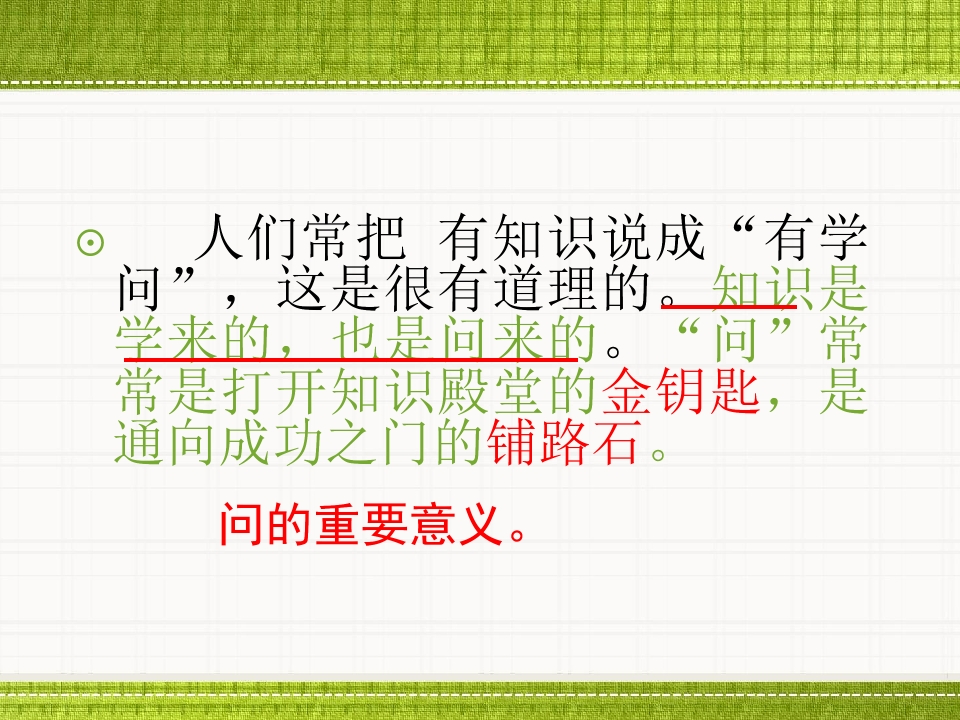 ⊙ 人们常把 有知识说成“有学问”，这是很有道理的。知识是学来的，也是问来的。“问”常常是打开知识殿堂的金钥匙，是通向成功之门的铺路石。

问的重要意义。